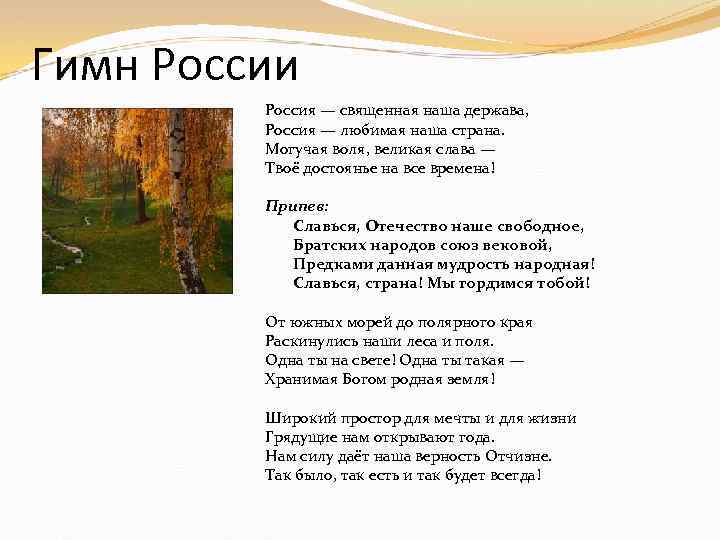 Гимн России

Россия — священная наша держава,
Россия — любимая наша страна.
Могучая воля, великая слава —
Твоё достоянье на все времена!

Припев:
Славься, Отечество наше свободное,
Братских народов союз вековой,
Предками данная мудрость народная!
Славься, страна! Мы гордимся тобой!

От южных морей до полярного края
Раскинулись наши леса и поля.
Одна ты на свете! Одна ты такая —
Хранимая Богом родная земля!

Широкий простор для мечты и для жизни
Грядущие нам открывают года.
Нам силу даёт наша верность Отчизне.
Так было, так есть и так будет всегда!